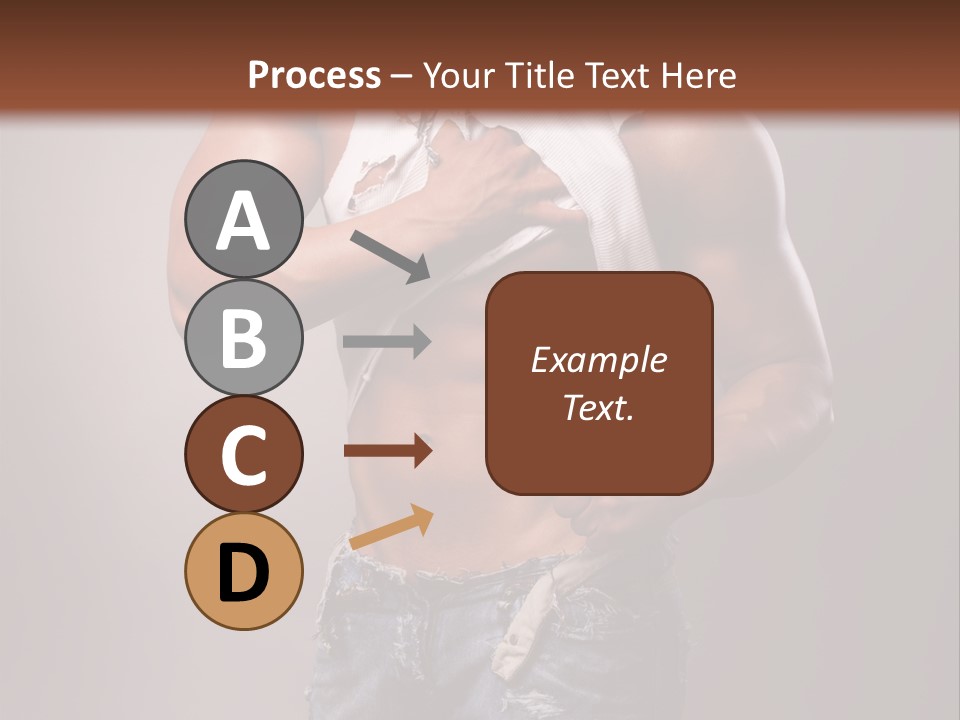 Process – Your Title Text Here

A

B

C

D

Example Text.